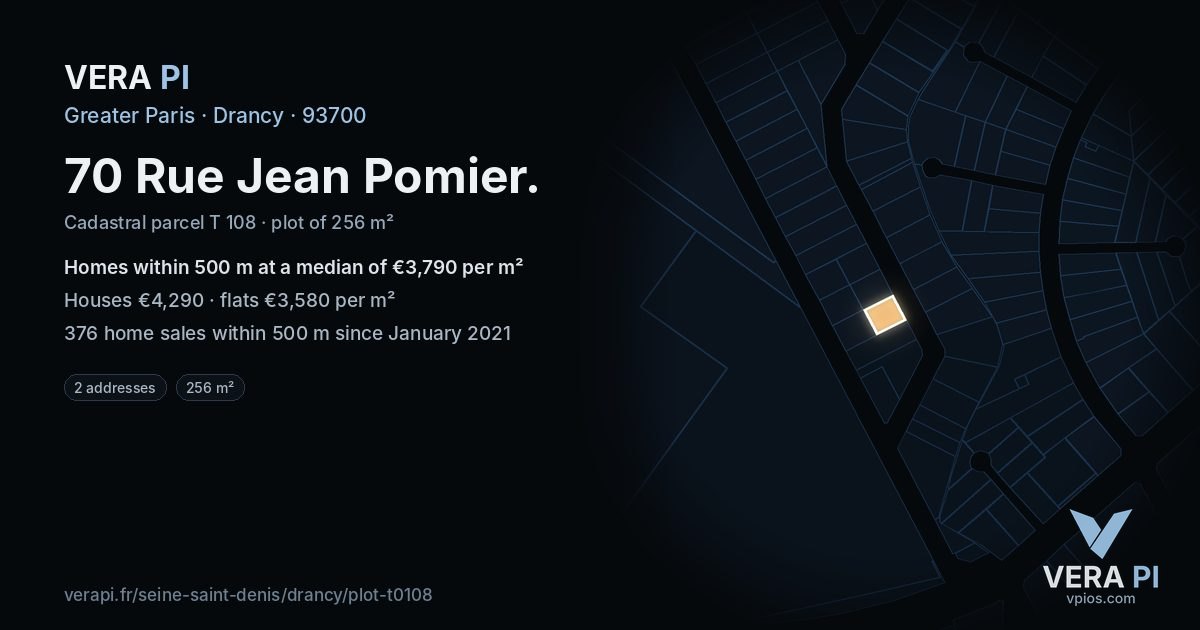 VERA PI

Greater Paris · Drancy · 93700

70 Rue Jean Pomier.

Cadastral parcel T 108 · plot of 256 m²

Homes within 500 m at a median of €3,790 per m²

Houses €4,290 · flats €3,580 per m²

376 home sales within 500 m since January 2021

2 addresses

256 m²

verapi.fr/seine-saint-denis/drancy/plot-t0108

VERA PI
vpios.com